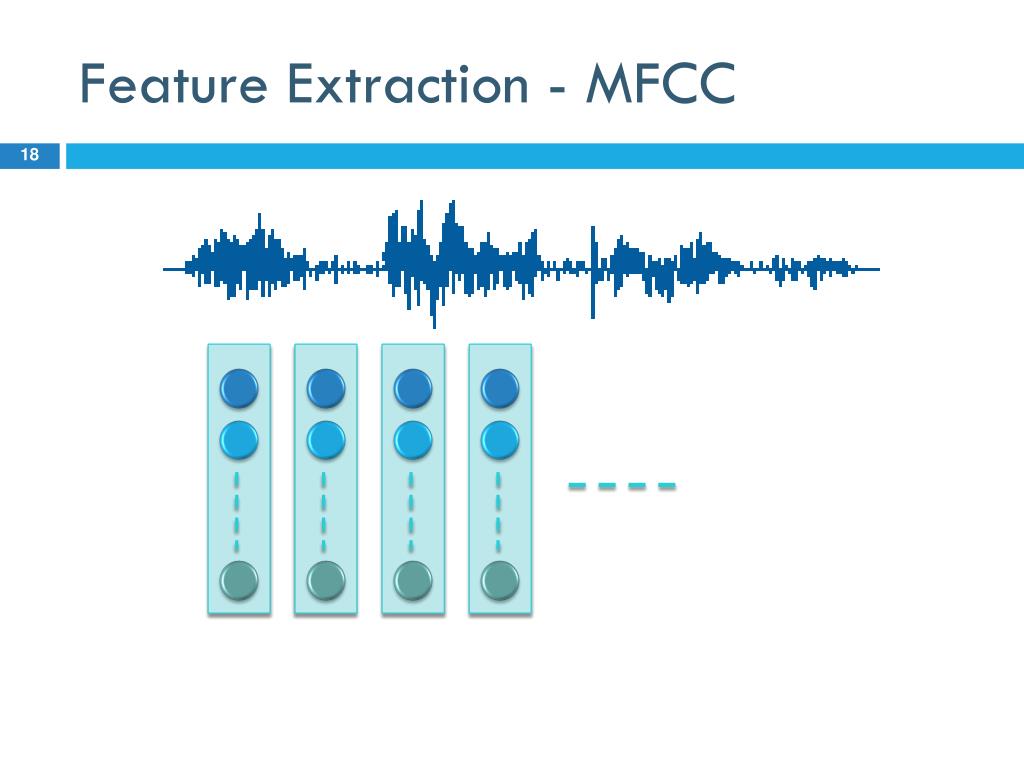 Feature Extraction - MFCC

18